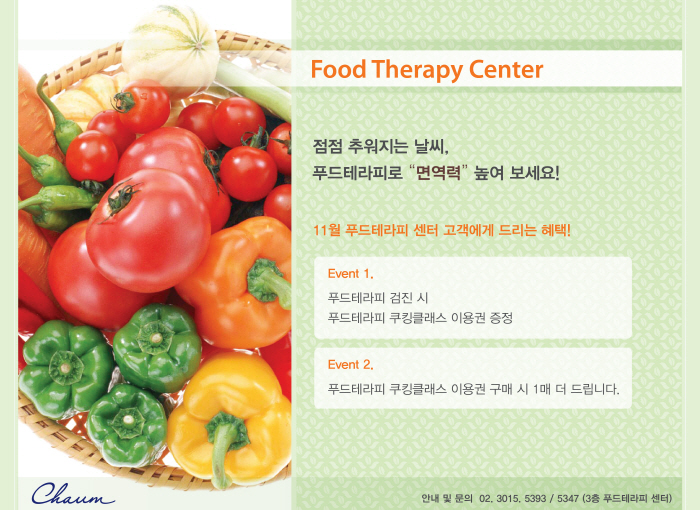 Food Therapy Center

점점 추워지는 날씨,
푸드테라피로 "면역력" 높여 보세요!

11월 푸드테라피 센터 고객에게 드리는 혜택!

Event 1.
푸드테라피 검진 시
푸드테라피 쿠킹클래스 이용권 증정

Event 2.
푸드테라피 쿠킹클래스 이용권 구매 시 1매 더 드립니다.

Chaum

안내 및 문의 02. 3015. 5393 / 5347 (3층 푸드테라피 센터)